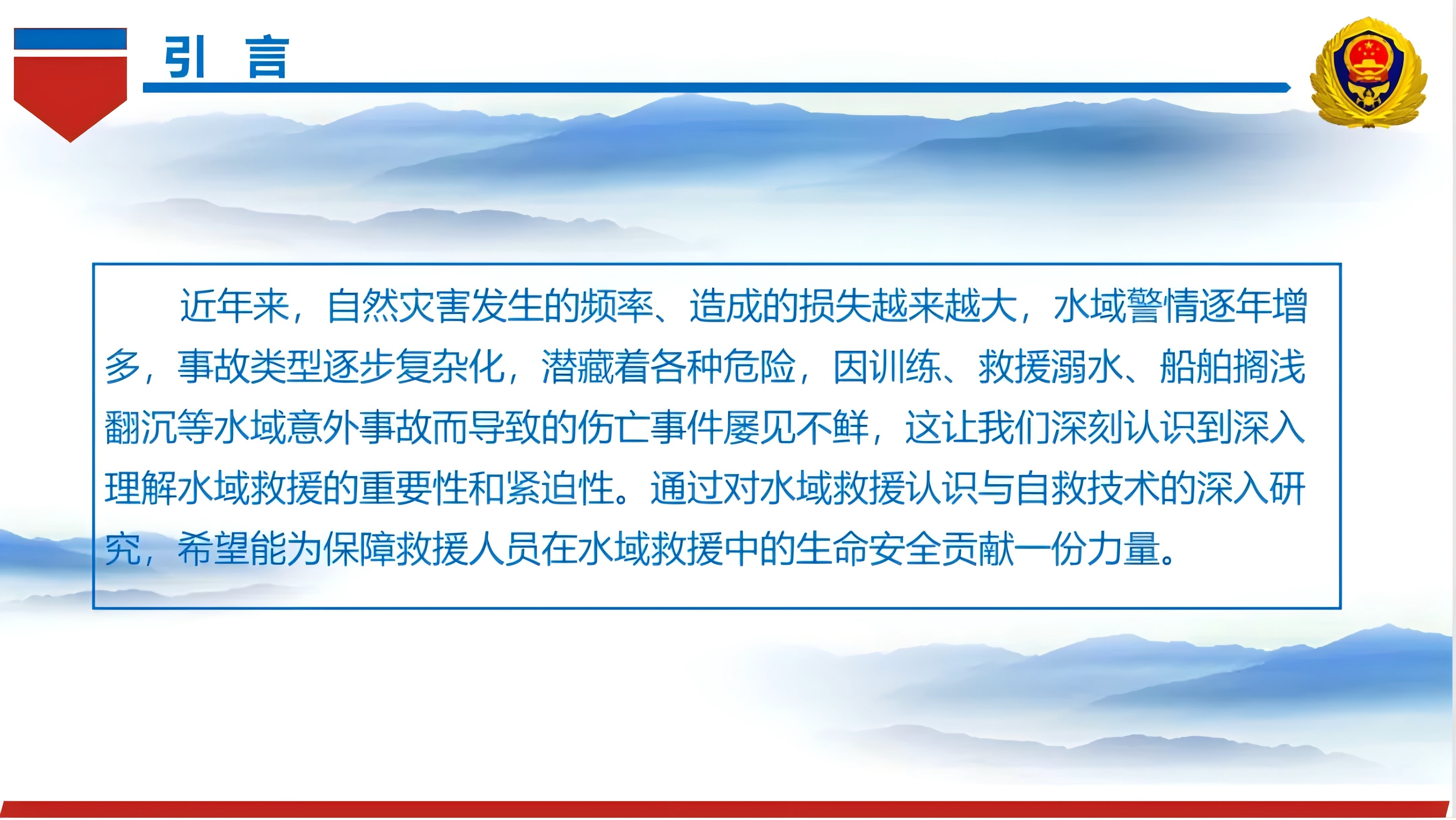 引 言

近年来，自然灾害发生的频率、造成的损失越来越大，水域警情逐年增多，事故类型逐步复杂化，潜藏着各种危险，因训练、救援溺水、船舶搁浅翻沉等水域意外事故而导致的伤亡事件屡见不鲜，这让我们深刻认识到深入理解水域救援的重要性和紧迫性。通过对水域救援认识与自救技术的深入研究，希望能为保障救援人员在水域救援中的生命安全贡献一份力量。